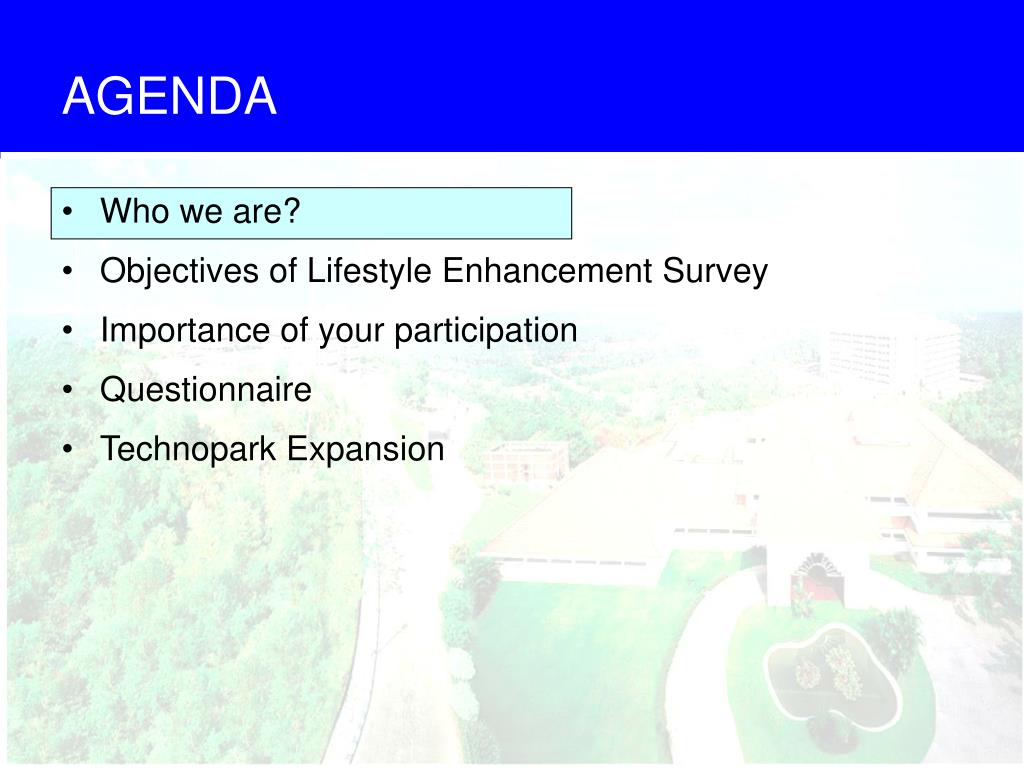 AGENDA

• Who we are?
• Objectives of Lifestyle Enhancement Survey
• Importance of your participation
• Questionnaire
• Technopark Expansion